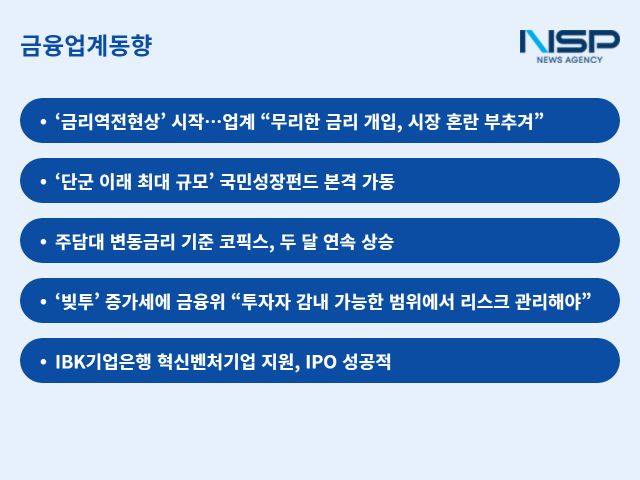 금융업계동향

NSP
NEWS AGENCY

• ‘금리역전현상’ 시작…업계 “무리한 금리 개입, 시장 혼란 부추겨”

• ‘단군 이래 최대 규모’ 국민성장펀드 본격 가동

• 주담대 변동금리 기준 코픽스, 두 달 연속 상승

• ‘빚투’ 증가세에 금융위 “투자자 감내 가능한 범위에서 리스크 관리해야”

• IBK기업은행 혁신벤처기업 지원, IPO 성공적